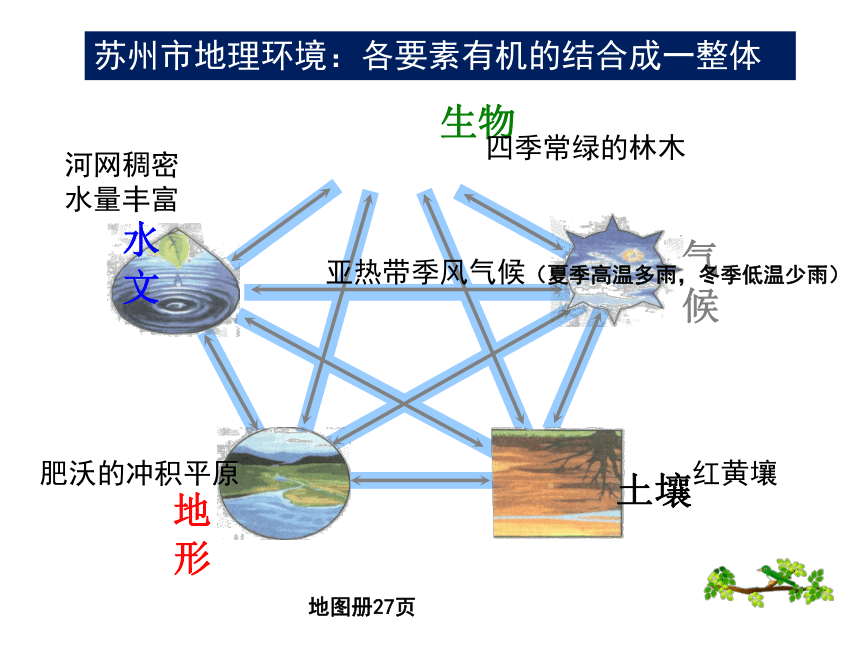 苏州市地理环境：各要素有机的结合成一整体

生物
四季常绿的林木

河网稠密
水量丰富
水文

亚热带季风气候（夏季高温多雨，冬季低温少雨）
气候

肥沃的冲积平原
地形

土壤
红黄壤

地图册27页